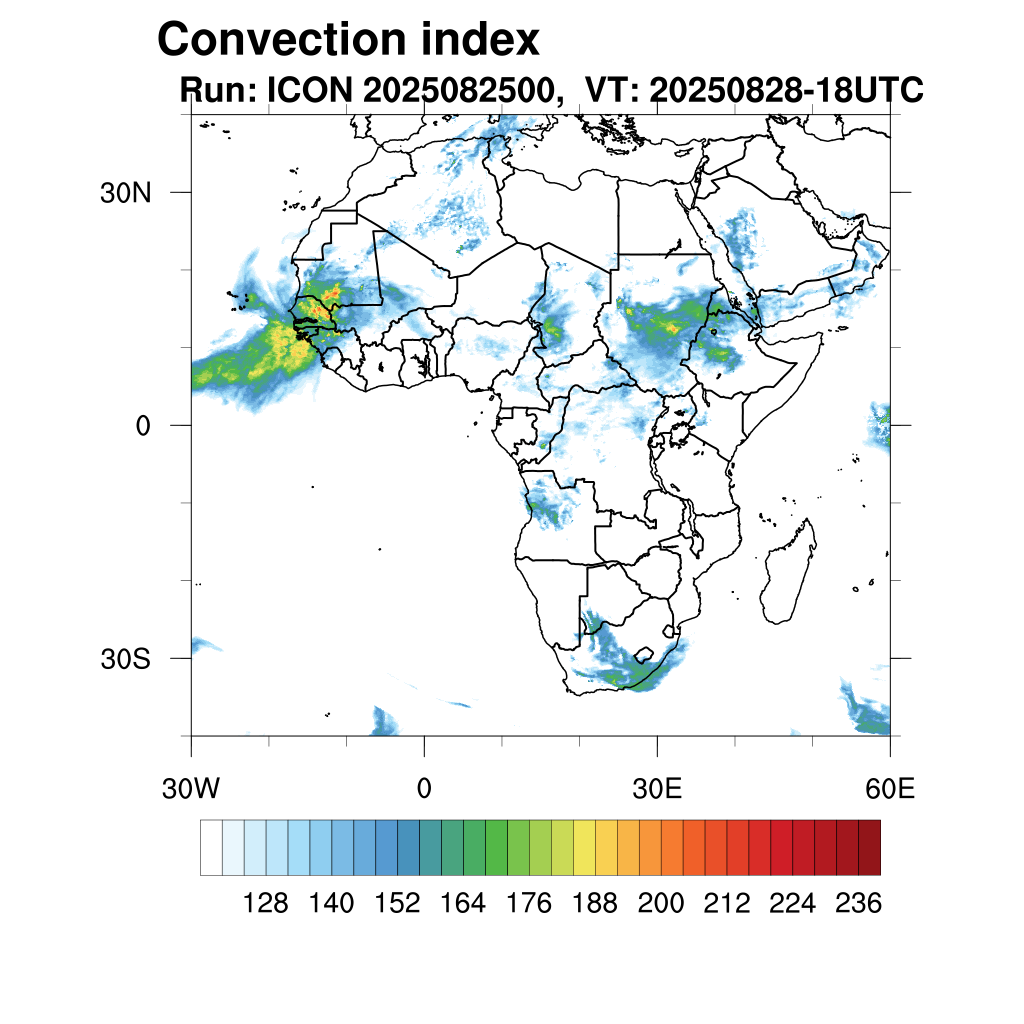 Convection index
Run: ICON 2025082500,  VT: 20250828-18UTC

30N
0
30S

30W
0
30E
60E

128 140 152 164 176 188 200 212 224 236